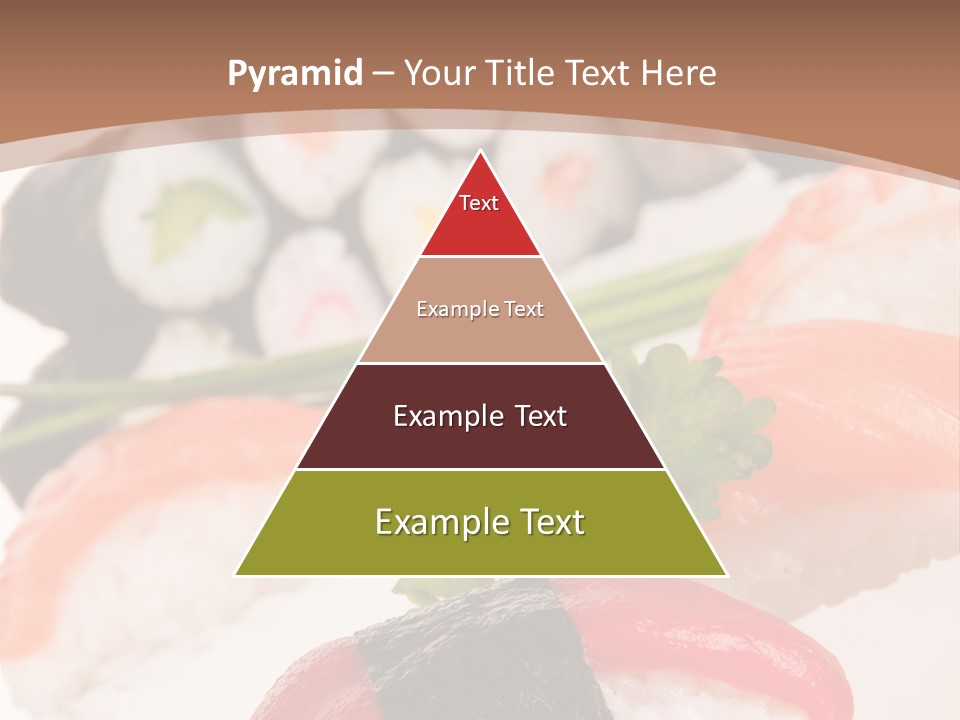 Pyramid – Your Title Text Here

Text

Example Text

Example Text

Example Text